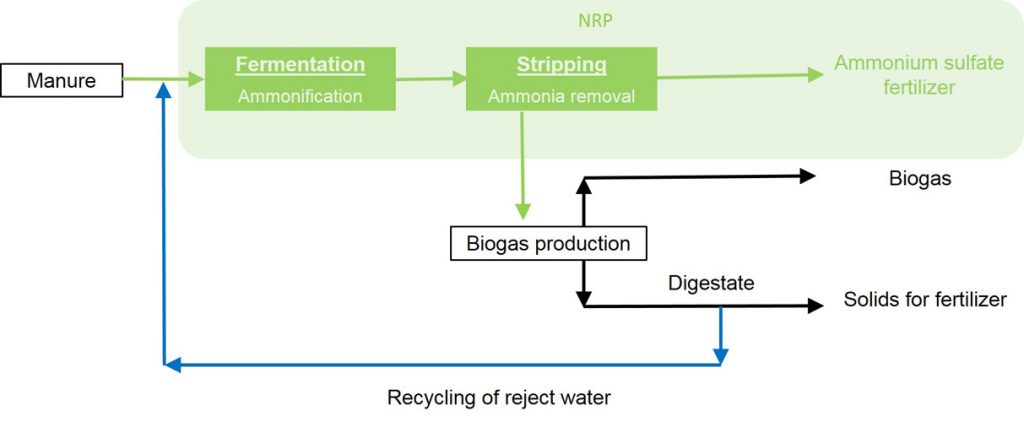 NRP

Manure

Fermentation
Ammonification

Stripping
Ammonia removal

Ammonium sulfate fertilizer

Biogas

Biogas production

Digestate

Solids for fertilizer

Recycling of reject water